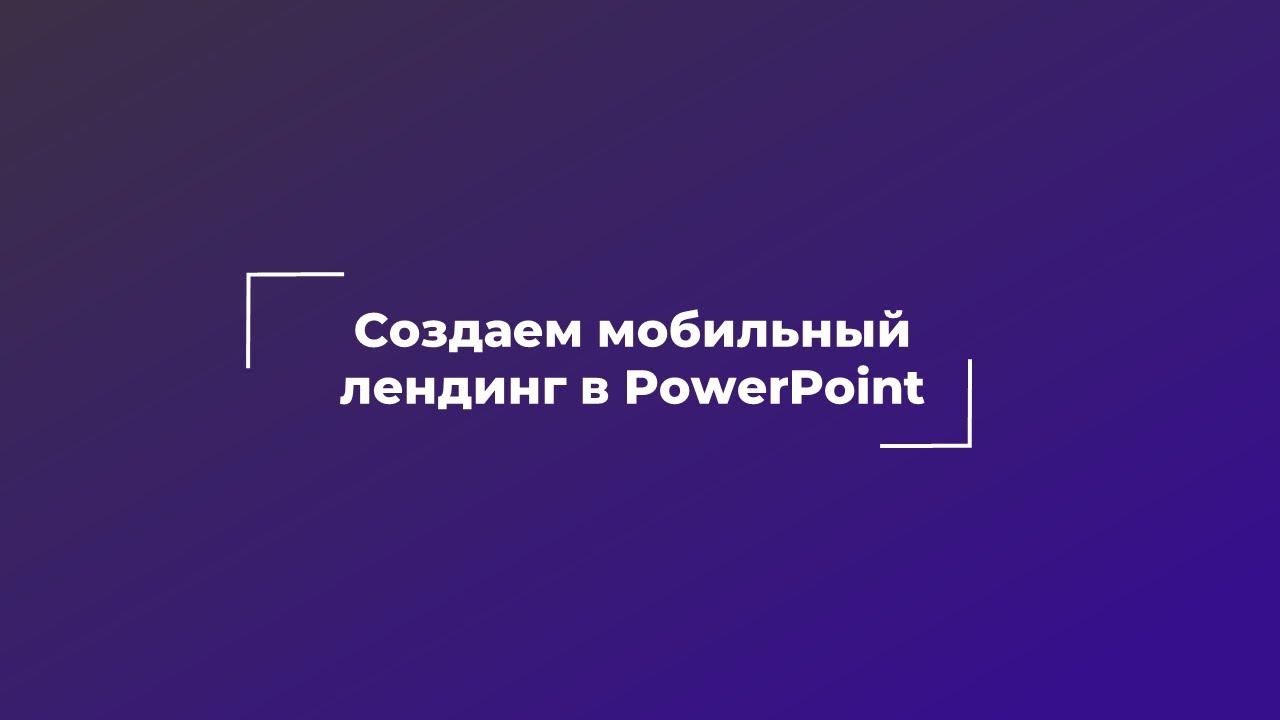 Создаем мобильный лендинг в PowerPoint